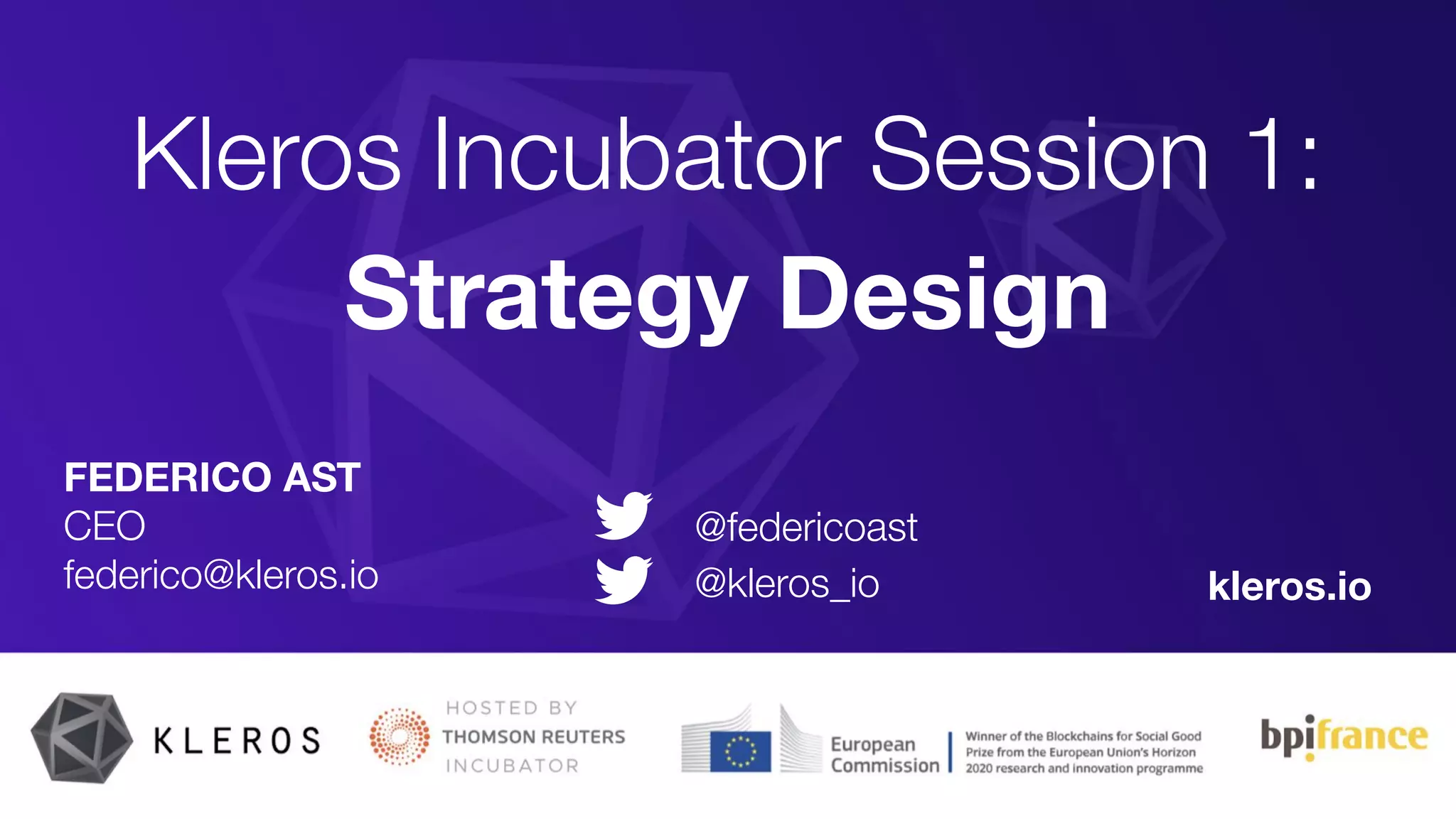 Kleros Incubator Session 1:
Strategy Design

FEDERICO AST
CEO
federico@kleros.io

@federicoast
@kleros_io

kleros.io

KLEROS

HOSTED BY
THOMSON REUTERS
INCUBATOR

European Commission

Winner of the Blockchains for Social Good Prize from the European Union's Horizon 2020 research and innovation programme

bpifrance